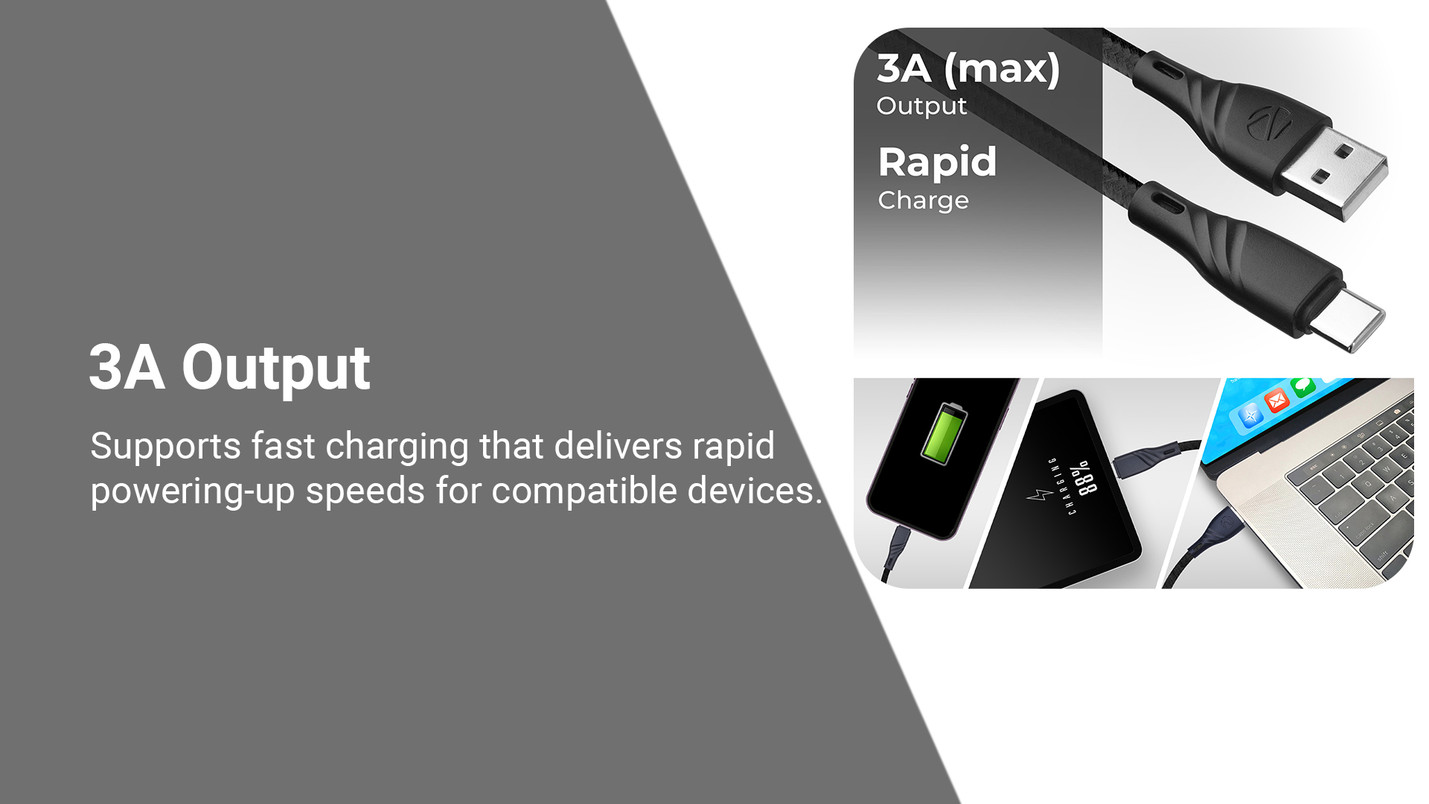 3A Output

Supports fast charging that delivers rapid powering-up speeds for compatible devices.

3A (max)
Output

Rapid
Charge

CHARGING
88%